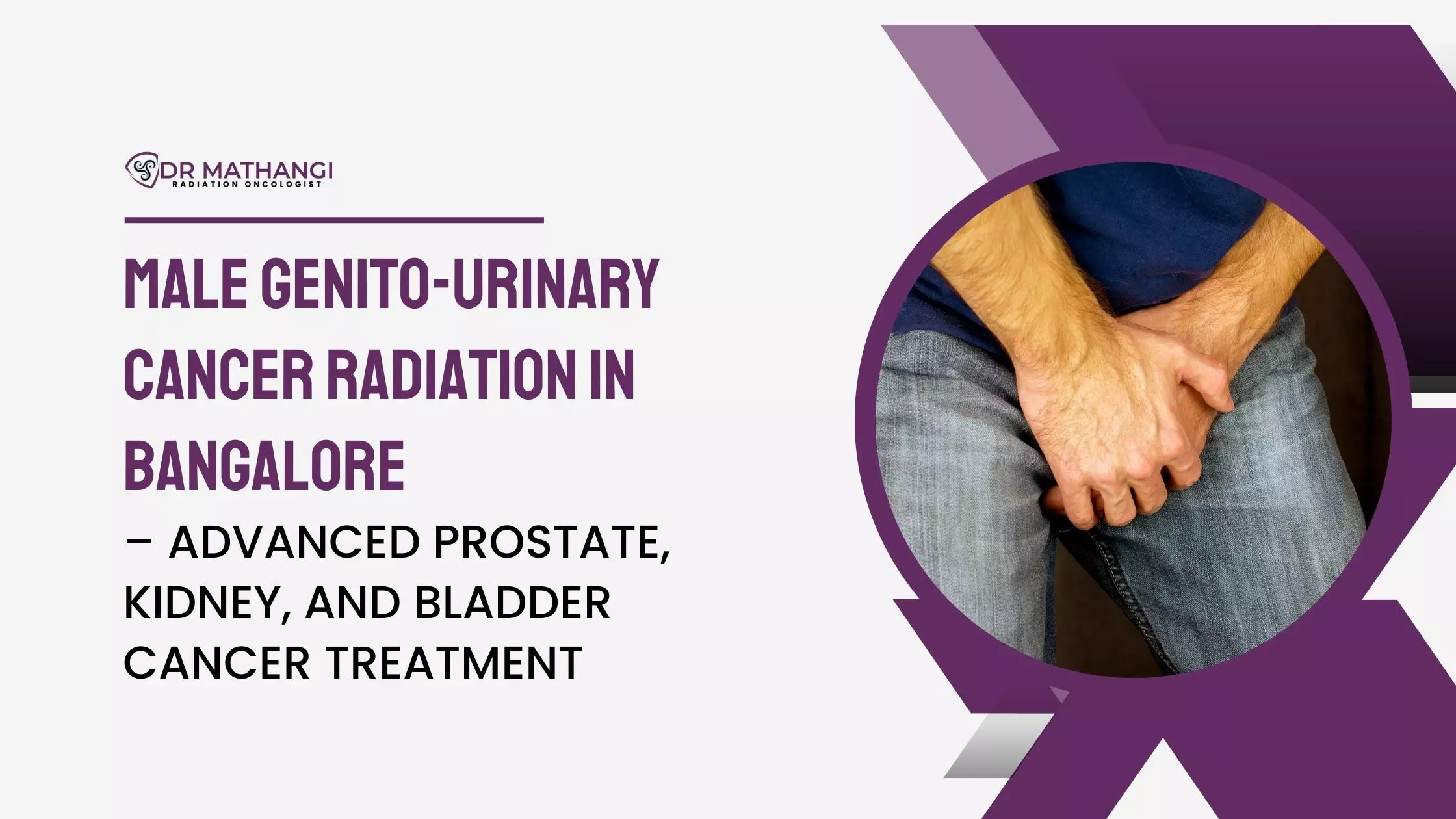 DR MATHANGI
RADIATION ONCOLOGIST

MALE GENITO-URINARY CANCER RADIATION IN BANGALORE

– ADVANCED PROSTATE, KIDNEY, AND BLADDER CANCER TREATMENT